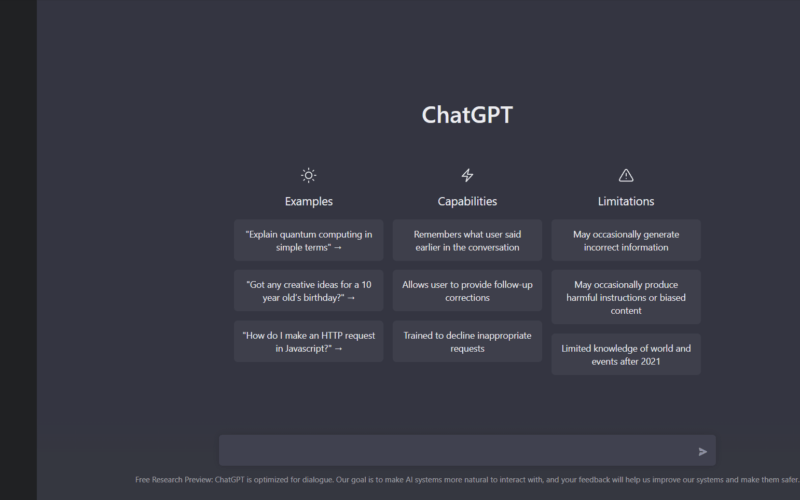 ChatGPT

Examples

"Explain quantum computing in simple terms" →

"Got any creative ideas for a 10 year old's birthday?" →

"How do I make an HTTP request in Javascript?" →

Capabilities

Remembers what user said earlier in the conversation

Allows user to provide follow-up corrections

Trained to decline inappropriate requests

Limitations

May occasionally generate incorrect information

May occasionally produce harmful instructions or biased content

Limited knowledge of world and events after 2021

Free Research Preview: ChatGPT is optimized for dialogue. Our goal is to make AI systems more natural to interact with, and your feedback will help us improve our systems and make them safer.